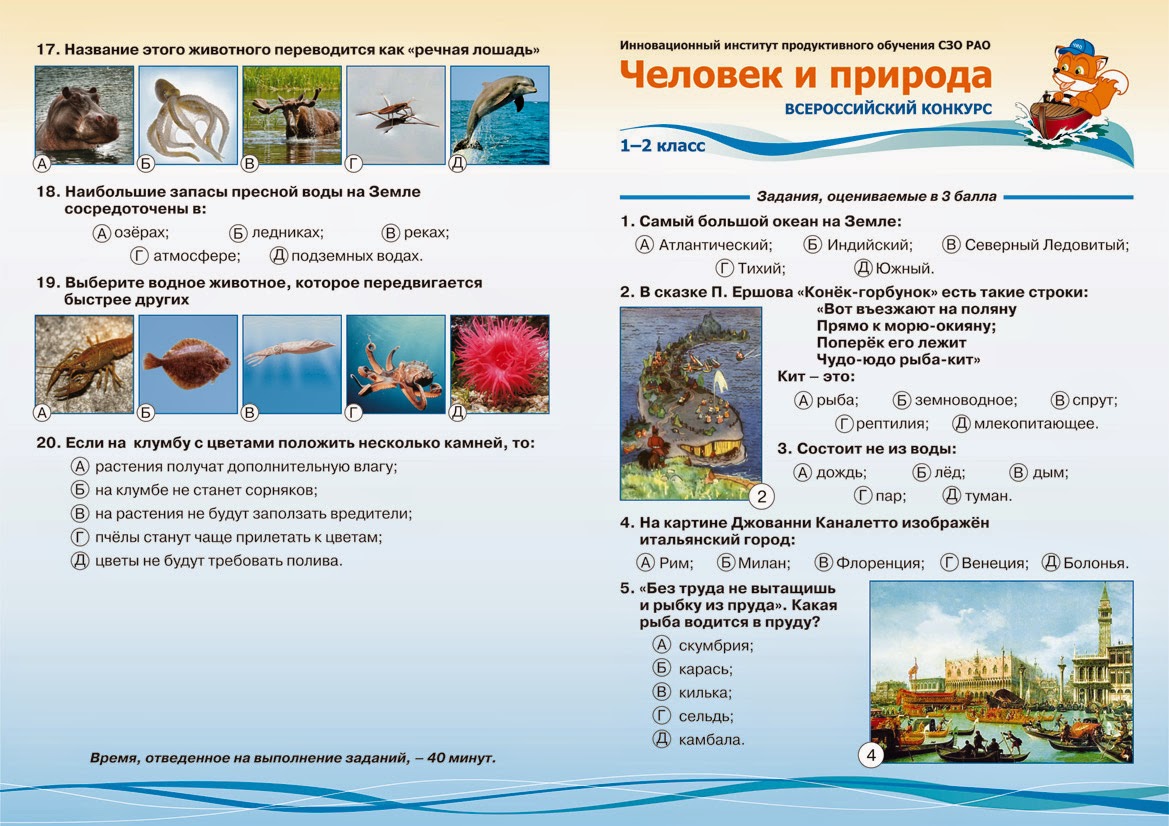 17. Название этого животного переводится как «речная лошадь»

А Б В Г Д

18. Наибольшие запасы пресной воды на Земле сосредоточены в:

А озёрах; Б ледниках; В реках; Г атмосфере; Д подземных водах.

19. Выберите водное животное, которое передвигается быстрее других

А Б В Г Д

20. Если на клумбу с цветами положить несколько камней, то:

А растения получат дополнительную влагу;
Б на клумбе не станет сорняков;
В на растения не будут заползать вредители;
Г пчёлы станут чаще прилетать к цветам;
Д цветы не будут требовать полива.

Время, отведенное на выполнение заданий, – 40 минут.

Инновационный институт продуктивного обучения СЗО РАО

Человек и природа

ВСЕРОССИЙСКИЙ КОНКУРС

1–2 класс

Задания, оцениваемые в 3 балла

1. Самый большой океан на Земле:

А Атлантический; Б Индийский; В Северный Ледовитый; Г Тихий; Д Южный.

2. В сказке П. Ершова «Конёк-горбунок» есть такие строки:
«Вот въезжают на поляну
Прямо к морю-окияну;
Поперёк его лежит
Чудо-юдо рыба-кит»
Кит – это:

А рыба; Б земноводное; В спрут; Г рептилия; Д млекопитающее.

2

3. Состоит не из воды:

А дождь; Б лёд; В дым; Г пар; Д туман.

4. На картине Джованни Каналетто изображён итальянский город:

А Рим; Б Милан; В Флоренция; Г Венеция; Д Болонья.

5. «Без труда не вытащишь и рыбку из пруда». Какая рыба водится в пруду?

А скумбрия;
Б карась;
В килька;
Г сельдь;
Д камбала.

4